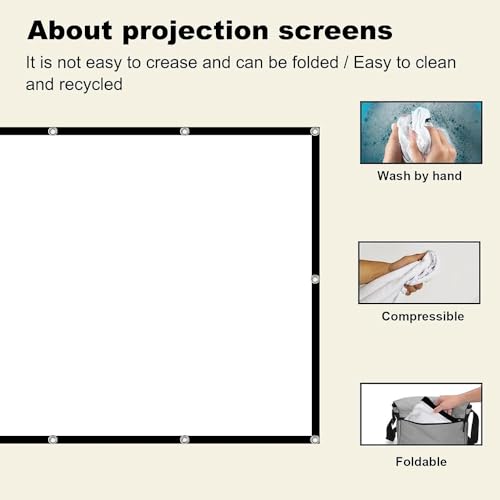 About projection screens

It is not easy to crease and can be folded / Easy to clean and recycled

Wash by hand

Compressible

Foldable